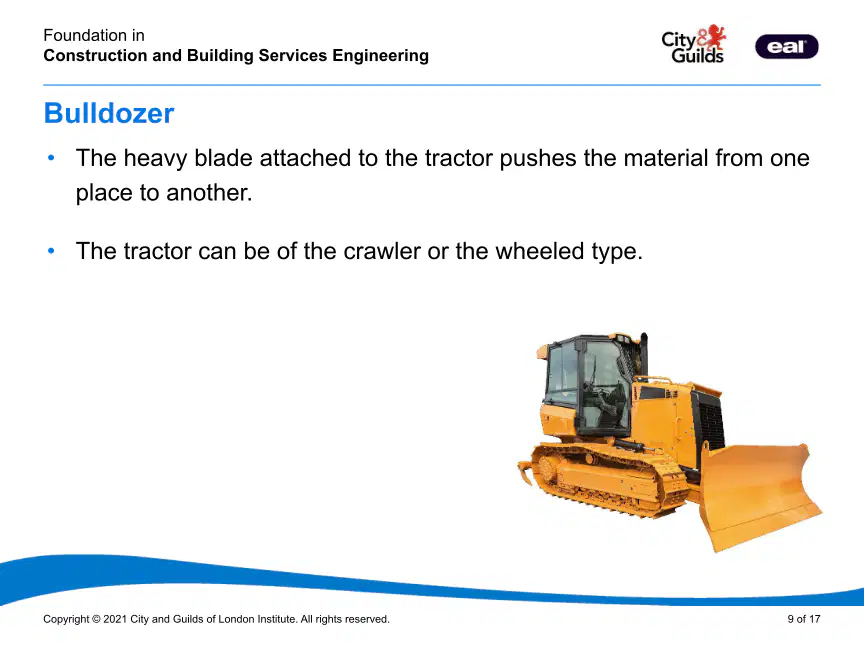 Foundation in
Construction and Building Services Engineering

City & Guilds

eal

Bulldozer

• The heavy blade attached to the tractor pushes the material from one place to another.

• The tractor can be of the crawler or the wheeled type.

Copyright © 2021 City and Guilds of London Institute. All rights reserved.

9 of 17